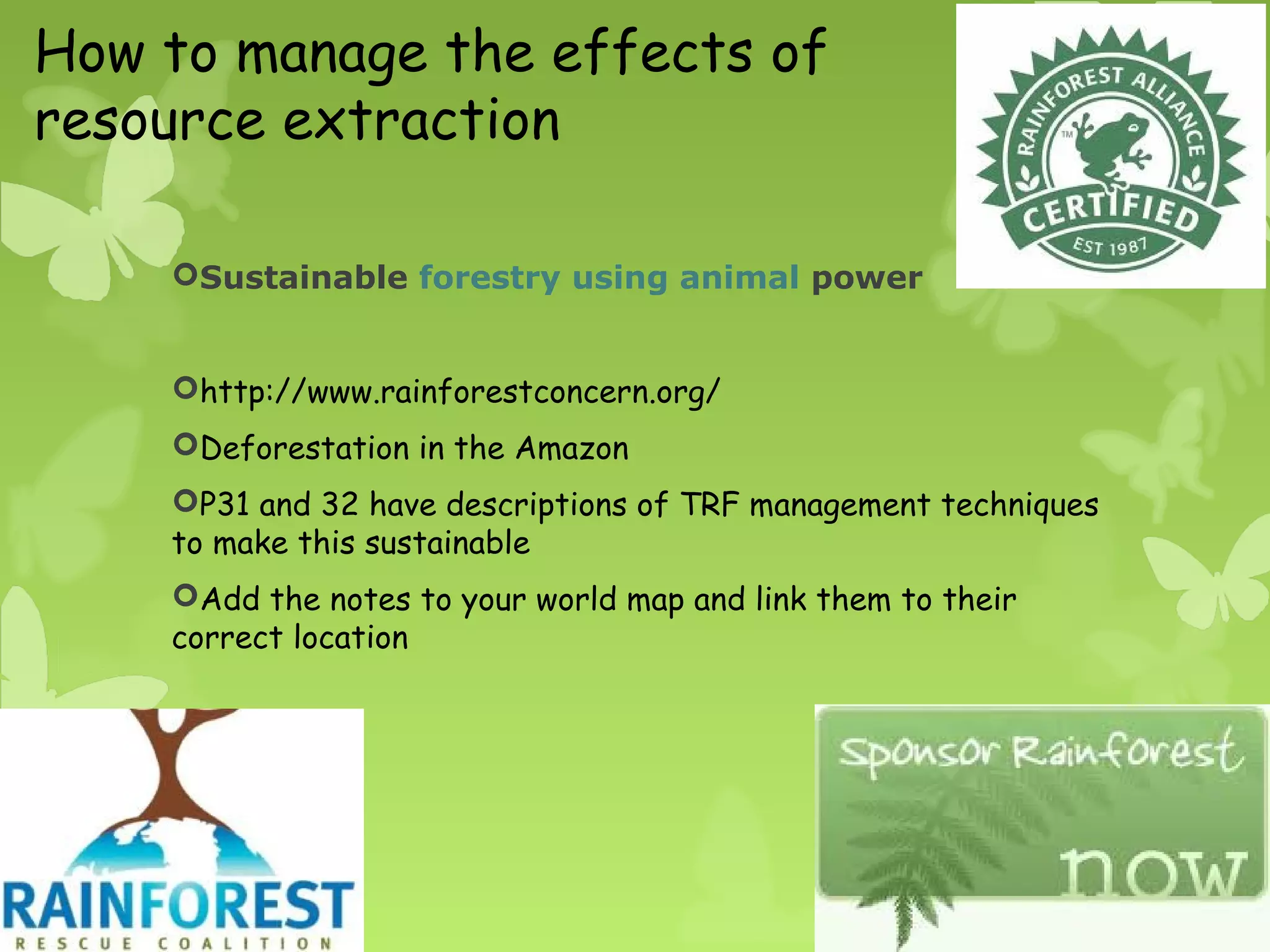 How to manage the effects of resource extraction

RAINFOREST ALLIANCE
TM
CERTIFIED
EST 1987

Sustainable forestry using animal power

http://www.rainforestconcern.org/

Deforestation in the Amazon

P31 and 32 have descriptions of TRF management techniques to make this sustainable

Add the notes to your world map and link them to their correct location

RAINFOREST
RESCUE COALITION

Sponsor Rainforest now